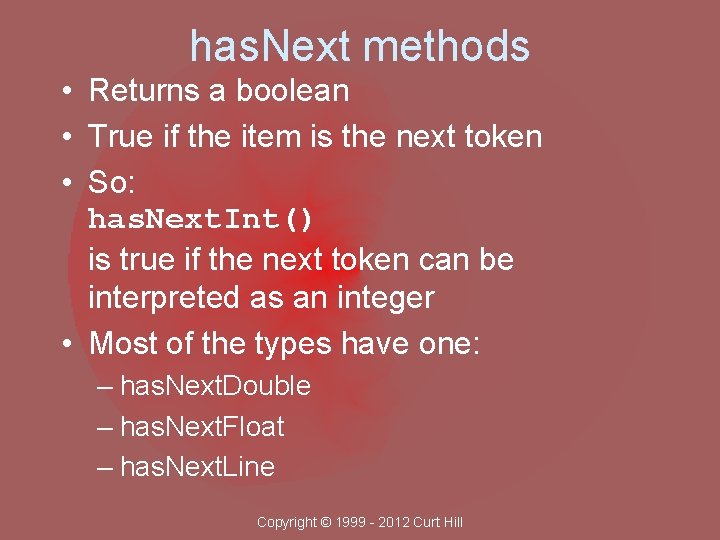 hasNext methods

• Returns a boolean
• True if the item is the next token
• So:
hasNextInt()
is true if the next token can be interpreted as an integer
• Most of the types have one:
– hasNextDouble
– hasNextFloat
– hasNextLine

Copyright © 1999 - 2012 Curt Hill